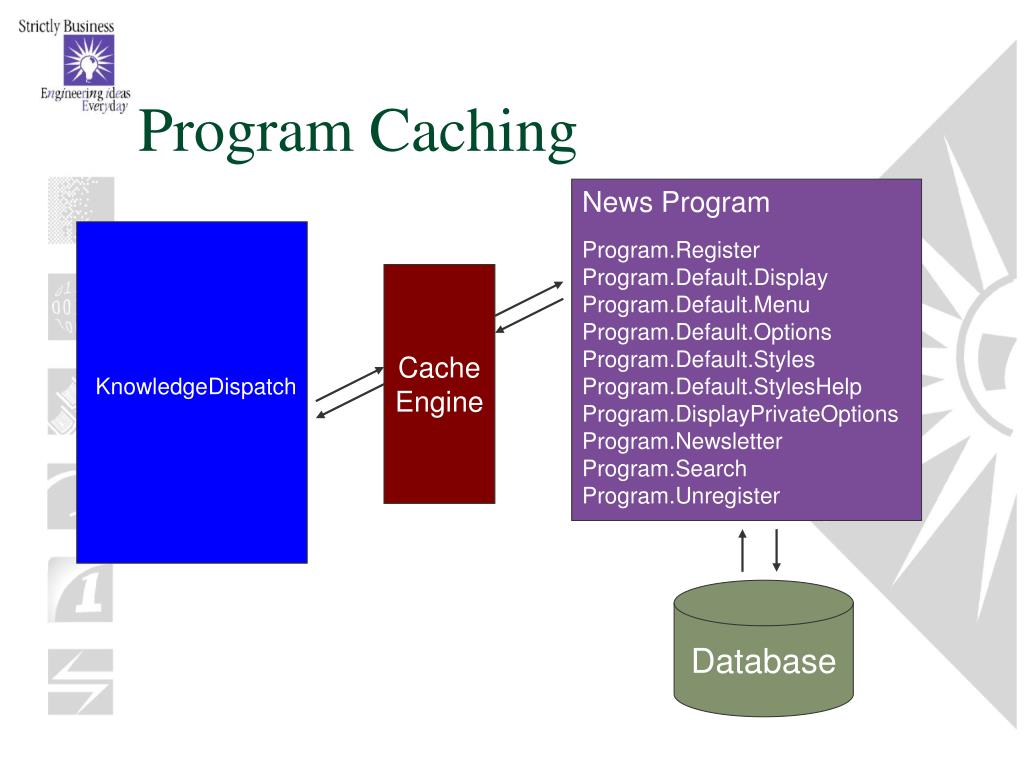 Strictly Business
Engineering ideas Everyday

Program Caching

KnowledgeDispatch

Cache Engine

News Program

Program.Register
Program.Default.Display
Program.Default.Menu
Program.Default.Options
Program.Default.Styles
Program.Default.StylesHelp
Program.DisplayPrivateOptions
Program.Newsletter
Program.Search
Program.Unregister

Database